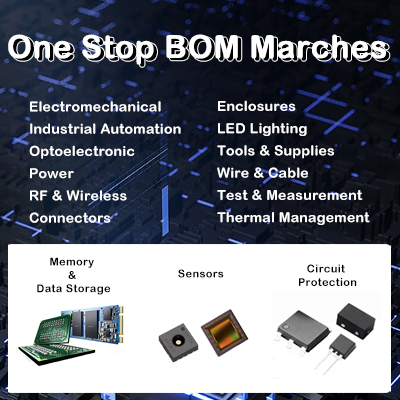 One Stop BOM Marches

Electromechanical
Industrial Automation
Optoelectronic
Power
RF & Wireless
Connectors

Enclosures
LED Lighting
Tools & Supplies
Wire & Cable
Test & Measurement
Thermal Management

Memory
&
Data Storage

Sensors

Circuit
Protection